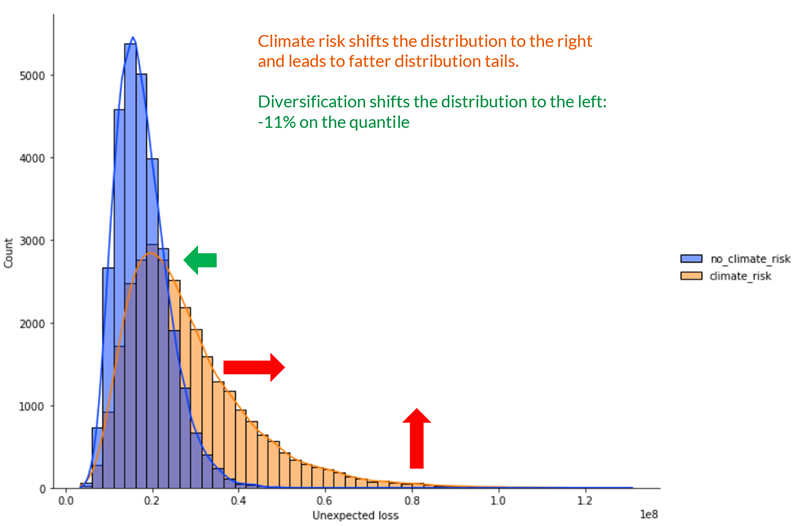 Climate risk shifts the distribution to the right and leads to fatter distribution tails.

Diversification shifts the distribution to the left: -11% on the quantile

Count

5000
4000
3000
2000
1000
0

0.0
0.2
0.4
0.6
0.8
1.0
1.2
1e8

Unexpected loss

no_climate_risk
climate_risk